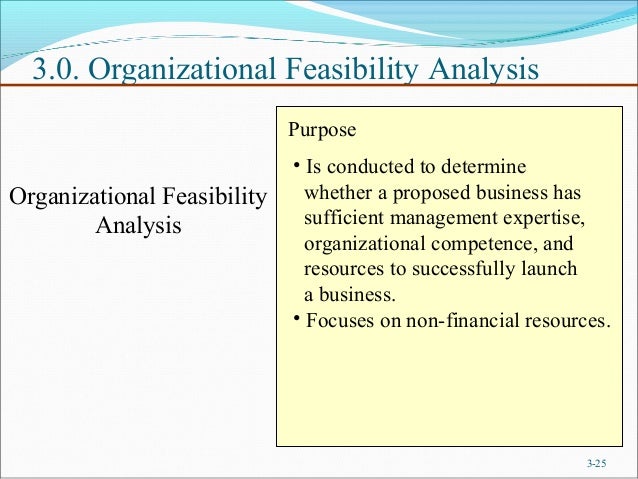 3.0. Organizational Feasibility Analysis

Organizational Feasibility Analysis

Purpose

• Is conducted to determine whether a proposed business has sufficient management expertise, organizational competence, and resources to successfully launch a business.
• Focuses on non-financial resources.

3-25